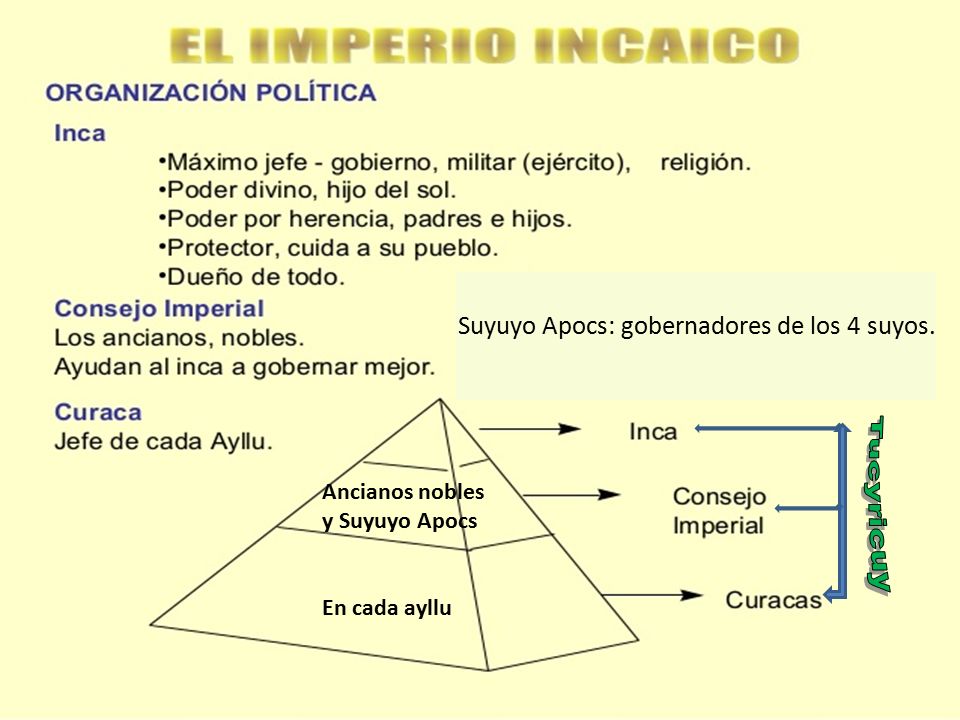 EL IMPERIO INCAICO

ORGANIZACIÓN POLÍTICA

Inca
•Máximo jefe - gobierno, militar (ejército), religión.
•Poder divino, hijo del sol.
•Poder por herencia, padres e hijos.
•Protector, cuida a su pueblo.
•Dueño de todo.

Consejo Imperial
Los ancianos, nobles.
Ayudan al inca a gobernar mejor.

Suyuyo Apocs: gobernadores de los 4 suyos.

Curaca
Jefe de cada Ayllu.

Ancianos nobles y Suyuyo Apocs

En cada ayllu

Inca

Consejo Imperial

Curacas

Tucyricuy